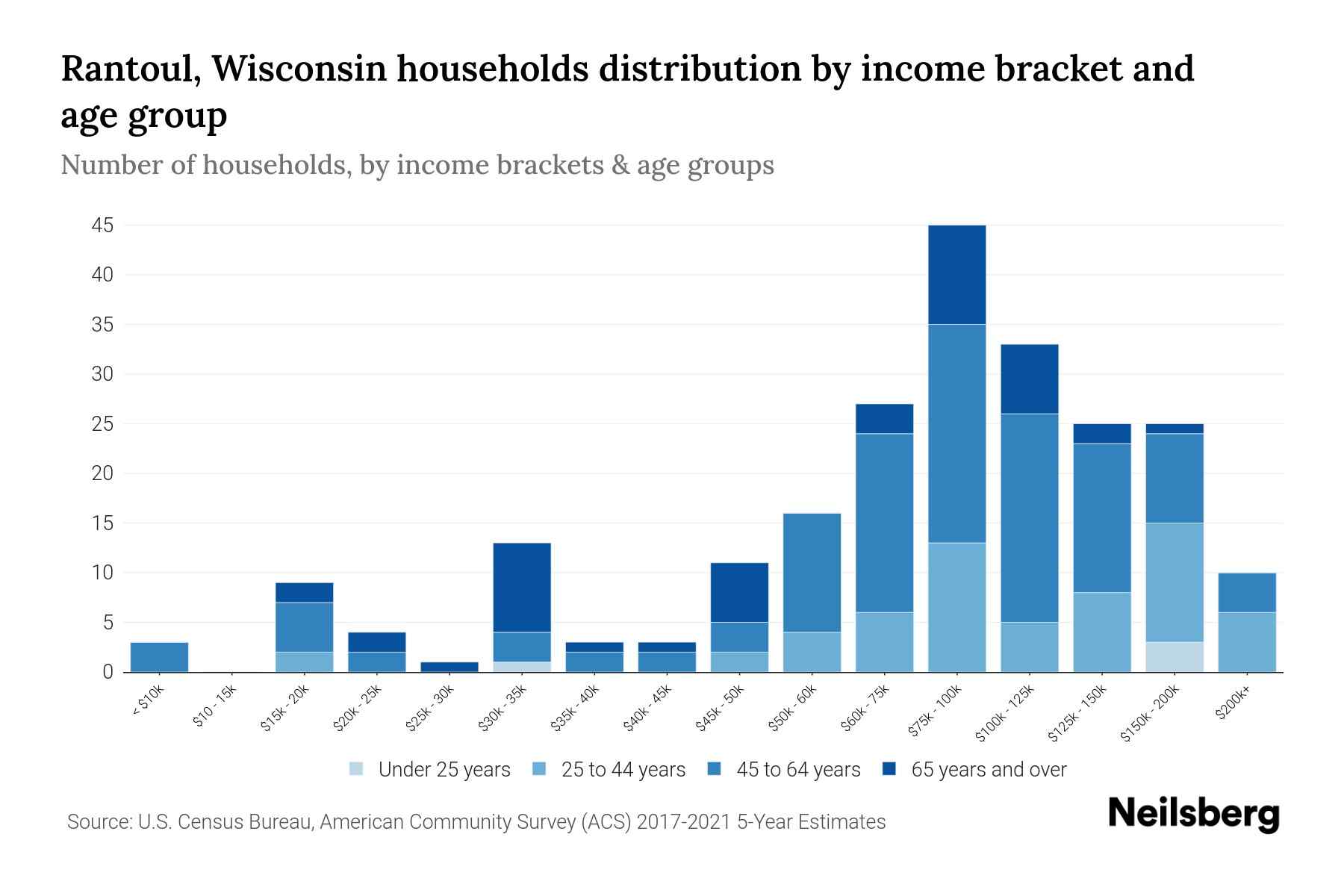 Rantoul, Wisconsin households distribution by income bracket and age group

Number of households, by income brackets & age groups

45
40
35
30
25
20
15
10
5
0

< $10k
$10 - 15k
$15k - 20k
$20k - 25k
$25k - 30k
$30k - 35k
$35k - 40k
$40k - 45k
$45k - 50k
$50k - 60k
$60k - 75k
$75k - 100k
$100k - 125k
$125k - 150k
$150k - 200k
$200k+

Under 25 years
25 to 44 years
45 to 64 years
65 years and over

Source: U.S. Census Bureau, American Community Survey (ACS) 2017-2021 5-Year Estimates

Neilsberg